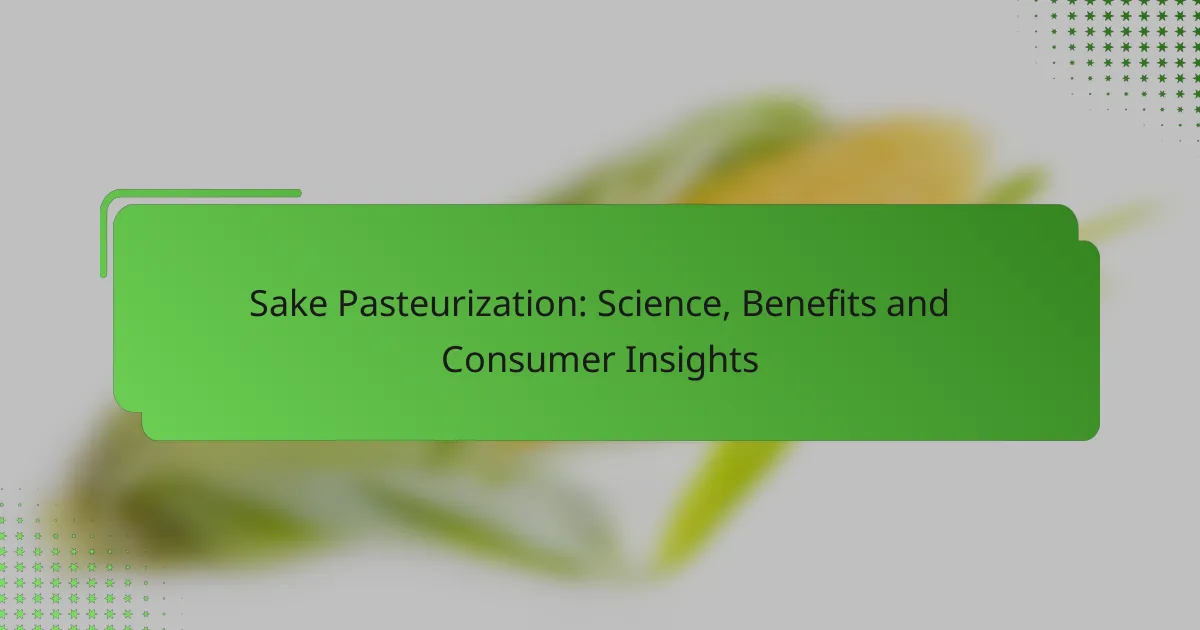 Sake Pasteurization: Science, Benefits and Consumer Insights